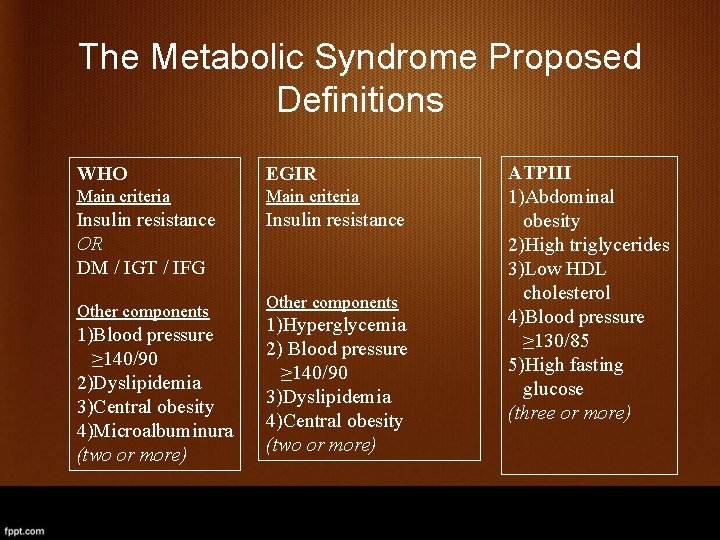 The Metabolic Syndrome Proposed Definitions

WHO
Main criteria
Insulin resistance
OR
DM / IGT / IFG

Other components
1)Blood pressure $\geq$140/90
2)Dyslipidemia
3)Central obesity
4)Microalbuminura
(two or more)

EGIR
Main criteria
Insulin resistance

Other components
1)Hyperglycemia
2) Blood pressure $\geq$140/90
3)Dyslipidemia
4)Central obesity
(two or more)

ATPIII
1)Abdominal obesity
2)High triglycerides
3)Low HDL cholesterol
4)Blood pressure $\geq$130/85
5)High fasting glucose
(three or more)

fppt.com